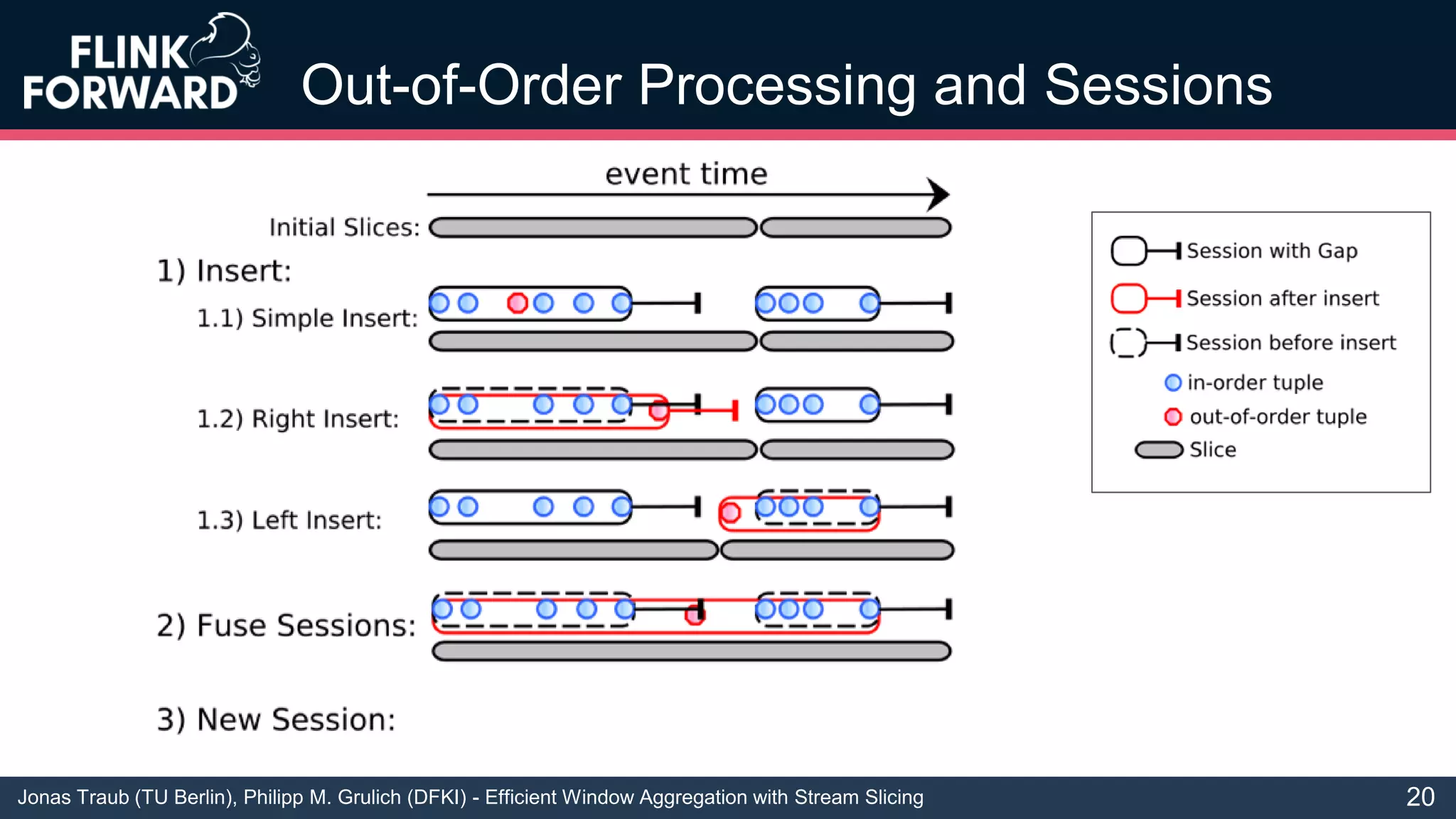 FLINK FORWARD

Out-of-Order Processing and Sessions

event time

Initial Slices:

1) Insert:

1.1) Simple Insert:

1.2) Right Insert:

1.3) Left Insert:

2) Fuse Sessions:

3) New Session:

Session with Gap
Session after insert
Session before insert
in-order tuple
out-of-order tuple
Slice

Jonas Traub (TU Berlin), Philipp M. Grulich (DFKI) - Efficient Window Aggregation with Stream Slicing

20